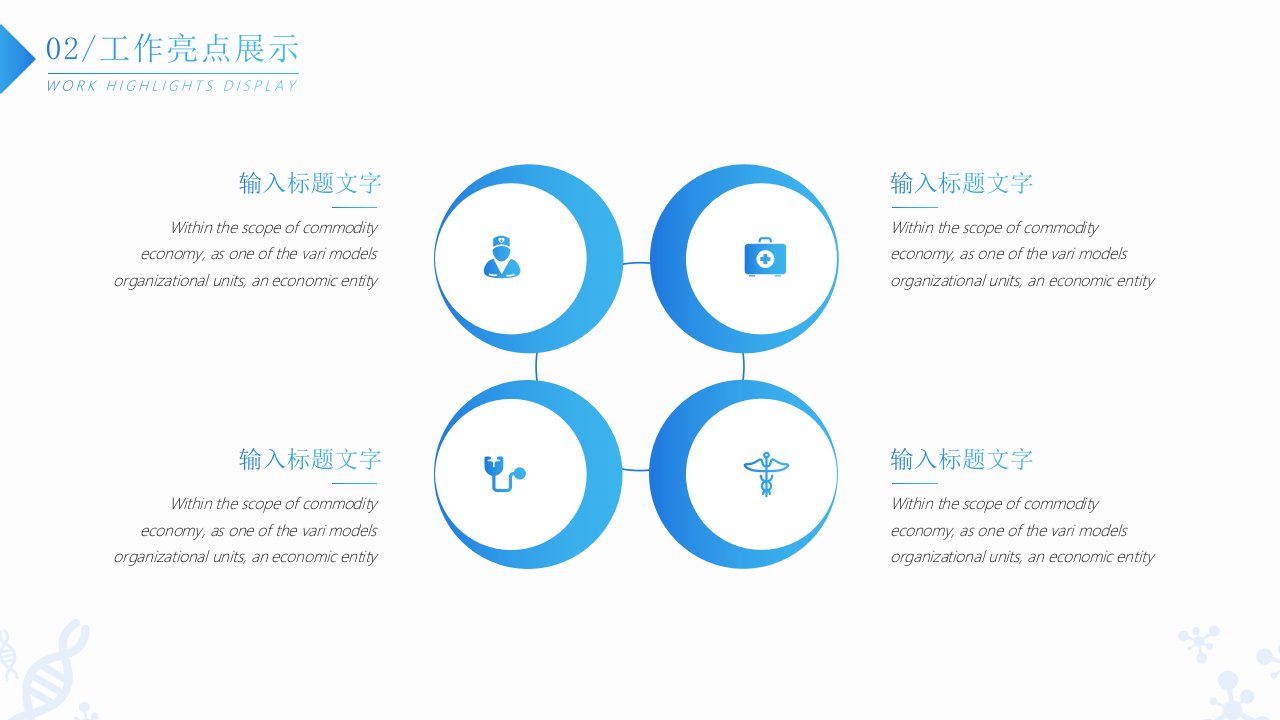 02/工作亮点展示
WORK HIGHLIGHTS DISPLAY

输入标题文字
Within the scope of commodity economy, as one of the vari models organizational units, an economic entity

输入标题文字
Within the scope of commodity economy, as one of the vari models organizational units, an economic entity

输入标题文字
Within the scope of commodity economy, as one of the vari models organizational units, an economic entity

输入标题文字
Within the scope of commodity economy, as one of the vari models organizational units, an economic entity